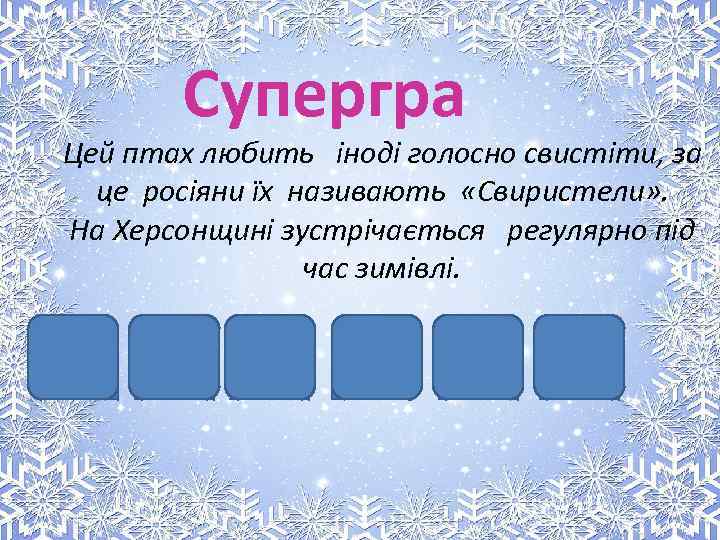 Супергра

Цей птах любить іноді голосно свистіти, за це росіяни їх називають «Свиристели». На Херсонщині зустрічається регулярно під час зимівлі.